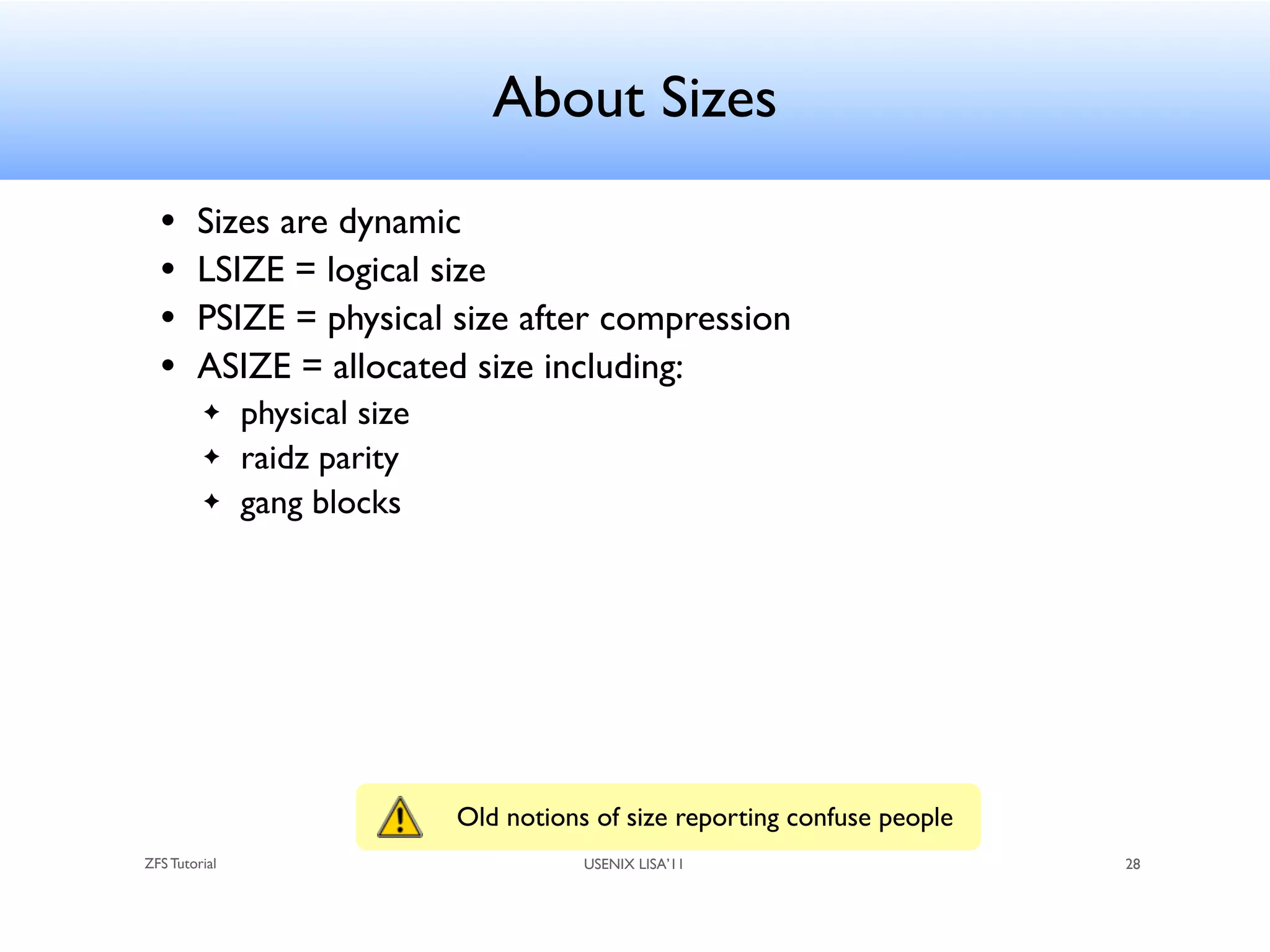 About Sizes

• Sizes are dynamic
• LSIZE = logical size
• PSIZE = physical size after compression
• ASIZE = allocated size including:
✦ physical size
✦ raidz parity
✦ gang blocks

Old notions of size reporting confuse people

ZFS Tutorial
USENIX LISA'11
28